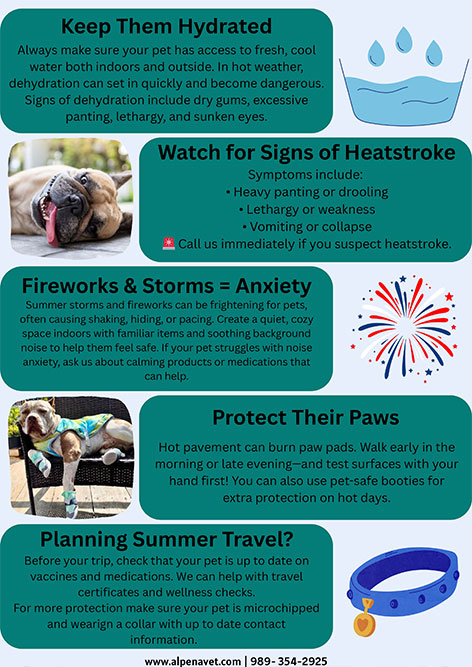 Keep Them Hydrated

Always make sure your pet has access to fresh, cool water both indoors and outside. In hot weather, dehydration can set in quickly and become dangerous. Signs of dehydration include dry gums, excessive panting, lethargy, and sunken eyes.

Watch for Signs of Heatstroke

Symptoms include:
• Heavy panting or drooling
• Lethargy or weakness
• Vomiting or collapse
🚨 Call us immediately if you suspect heatstroke.

Fireworks & Storms = Anxiety

Summer storms and fireworks can be frightening for pets, often causing shaking, hiding, or pacing. Create a quiet, cozy space indoors with familiar items and soothing background noise to help them feel safe. If your pet struggles with noise anxiety, ask us about calming products or medications that can help.

Protect Their Paws

Hot pavement can burn paw pads. Walk early in the morning or late evening—and test surfaces with your hand first! You can also use pet-safe booties for extra protection on hot days.

Planning Summer Travel?

Before your trip, check that your pet is up to date on vaccines and medications. We can help with travel certificates and wellness checks.
For more protection make sure your pet is microchipped and wearign a collar with up to date contact information.

www.alpenavet.com | 989- 354-2925